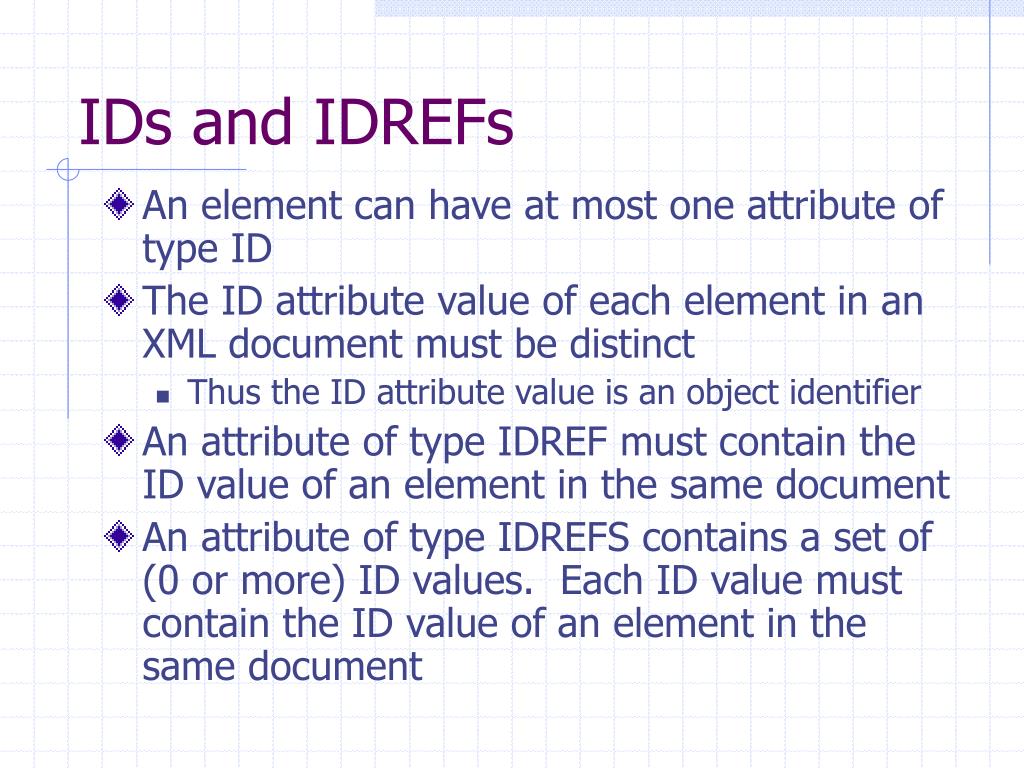 IDs and IDREFs

An element can have at most one attribute of type ID

The ID attribute value of each element in an XML document must be distinct

Thus the ID attribute value is an object identifier

An attribute of type IDREF must contain the ID value of an element in the same document

An attribute of type IDREFS contains a set of (0 or more) ID values. Each ID value must contain the ID value of an element in the same document